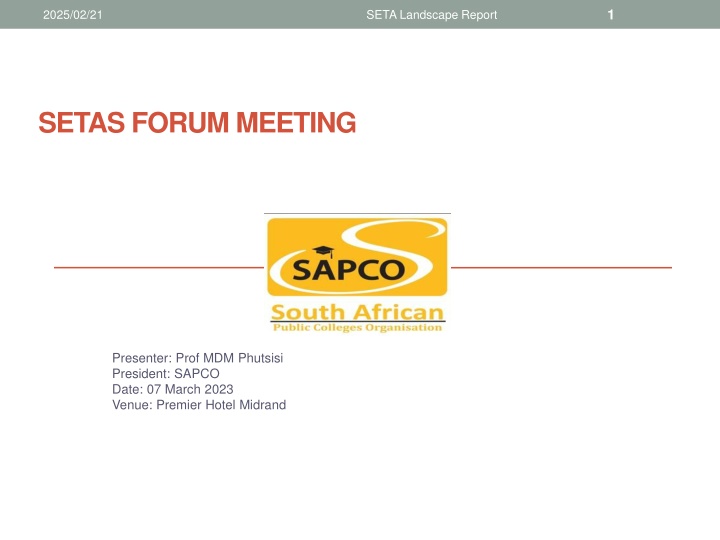 2025/02/21 SETA Landscape Report 1

SETAS FORUM MEETING

SAPCO

South African
Public Colleges Organisation

Presenter: Prof MDM Phutsisi
President: SAPCO
Date: 07 March 2023
Venue: Premier Hotel Midrand